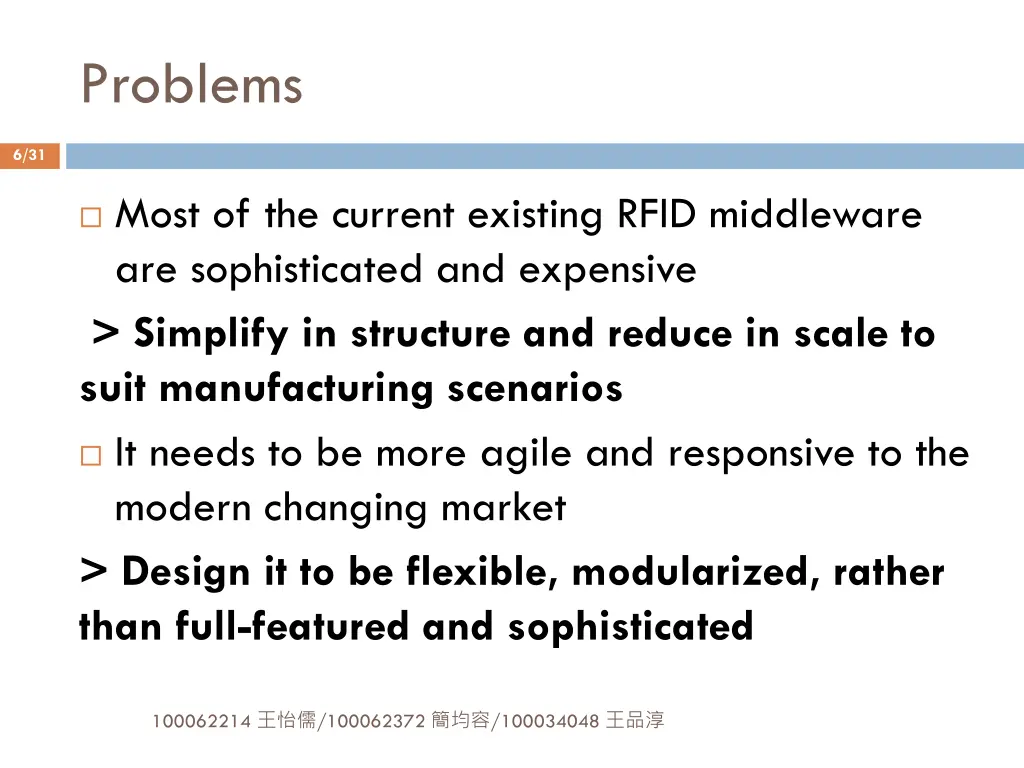 Problems

6/31

□ Most of the current existing RFID middleware are sophisticated and expensive

> Simplify in structure and reduce in scale to suit manufacturing scenarios

□ It needs to be more agile and responsive to the modern changing market

> Design it to be flexible, modularized, rather than full-featured and sophisticated

100062214 王怡儒/100062372 簡均容/100034048 王品淳